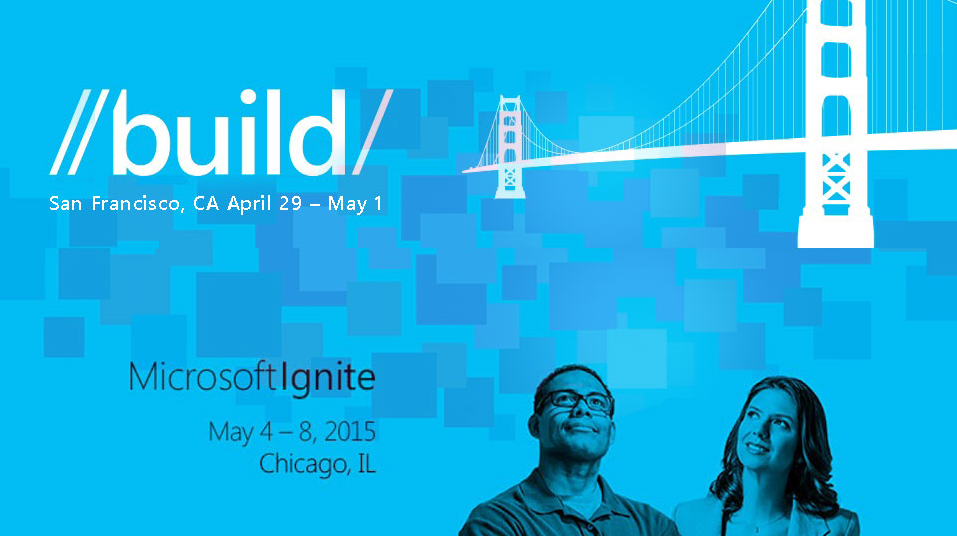 //build/
San Francisco, CA April 29 – May 1

MicrosoftIgnite
May 4 – 8, 2015
Chicago, IL